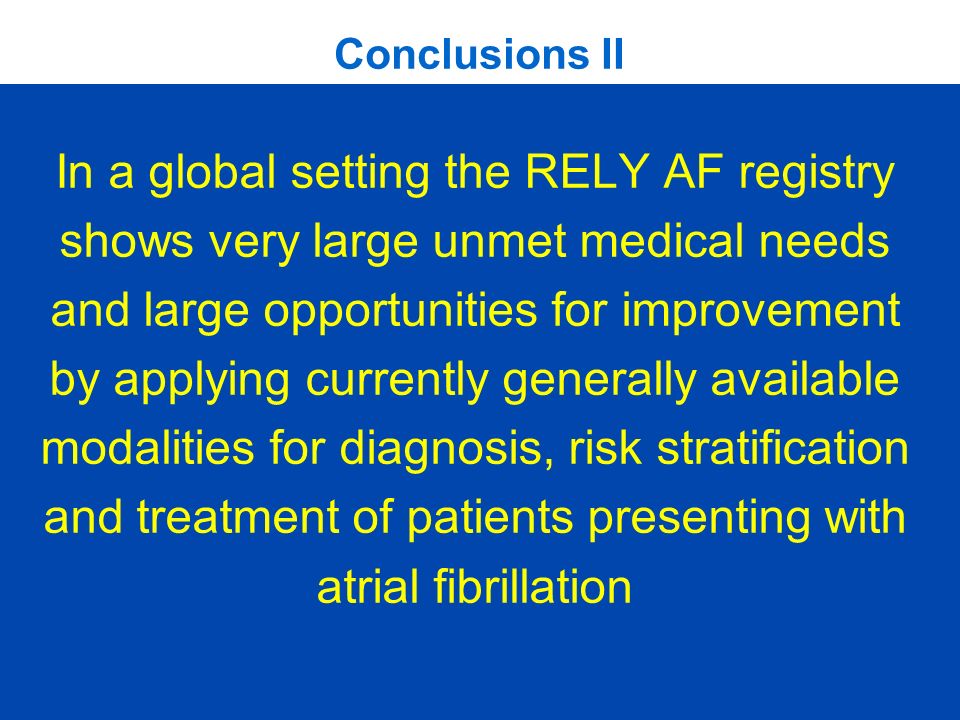 Conclusions II

In a global setting the RELY AF registry shows very large unmet medical needs and large opportunities for improvement by applying currently generally available modalities for diagnosis, risk stratification and treatment of patients presenting with atrial fibrillation